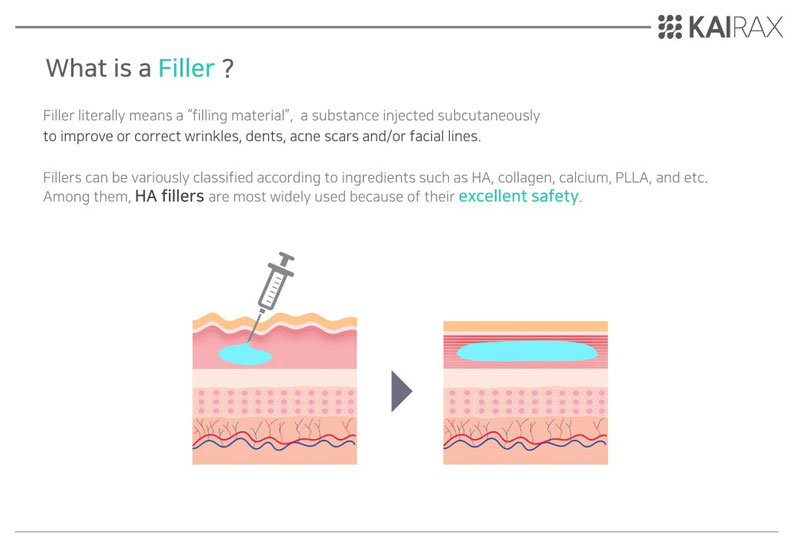 KAIRAX

What is a Filler ?

Filler literally means a "filling material", a substance injected subcutaneously to improve or correct wrinkles, dents, acne scars and/or facial lines.

Fillers can be variously classified according to ingredients such as HA, collagen, calcium, PLLA, and etc. Among them, HA fillers are most widely used because of their excellent safety.